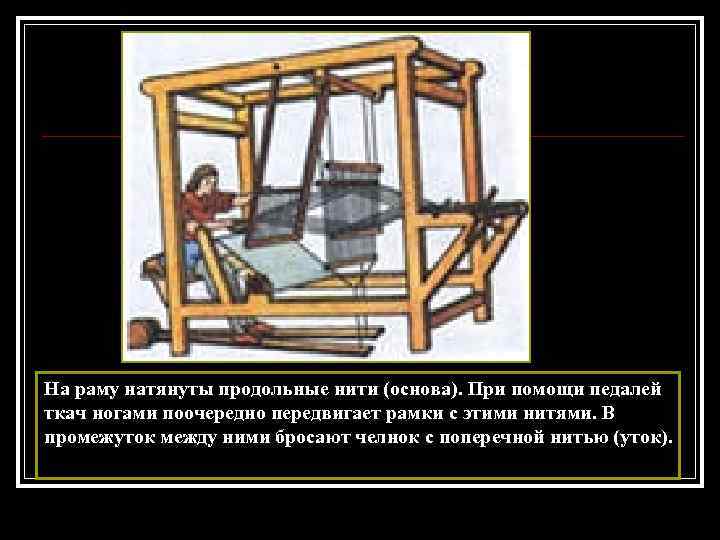 На раму натянуты продольные нити (основа). При помощи педалей ткач ногами поочередно передвигает рамки с этими нитями. В промежуток между ними бросают челнок с поперечной нитью (уток).